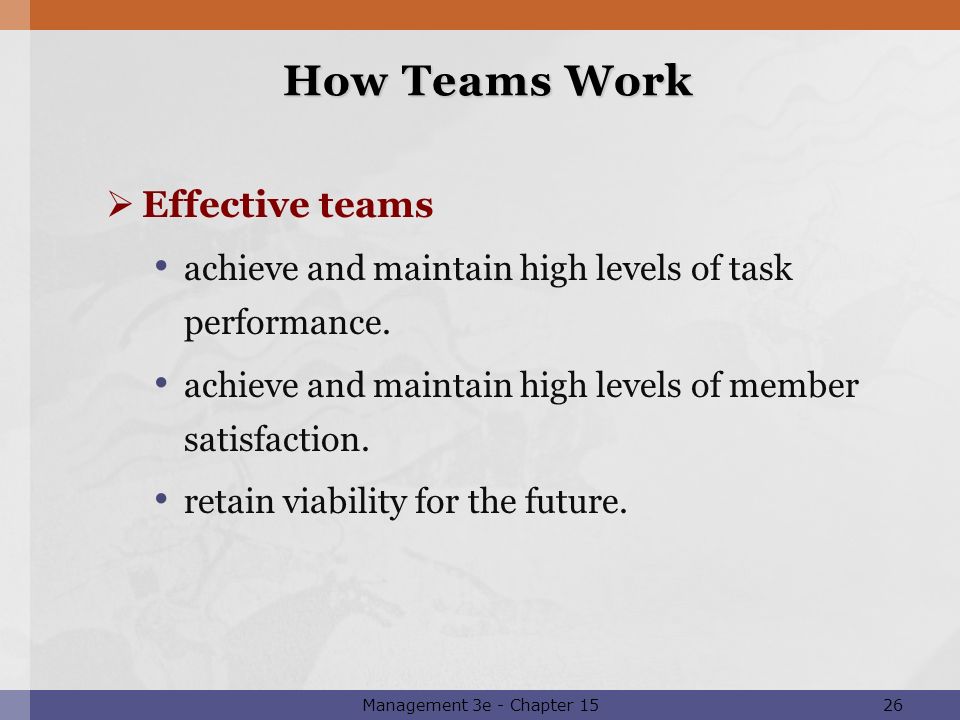 How Teams Work

➢ Effective teams

• achieve and maintain high levels of task performance.

• achieve and maintain high levels of member satisfaction.

• retain viability for the future.

Management 3e - Chapter 15

26